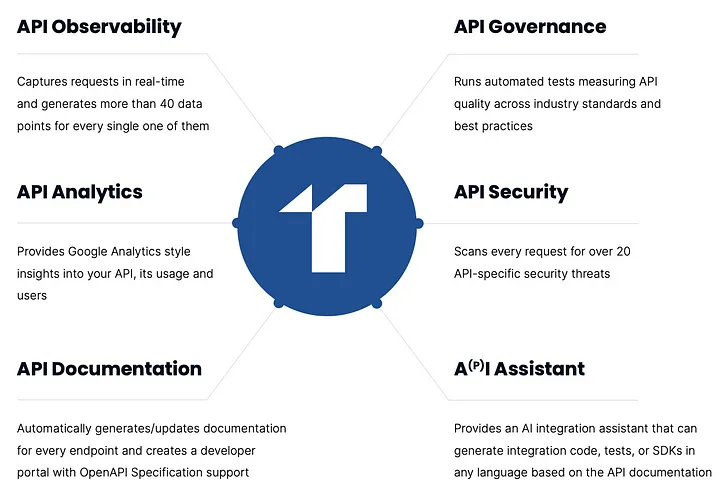 API Observability

Captures requests in real-time and generates more than 40 data points for every single one of them

API Analytics

Provides Google Analytics style insights into your API, its usage and users

API Documentation

Automatically generates/updates documentation for every endpoint and creates a developer portal with OpenAPI Specification support

API Governance

Runs automated tests measuring API quality across industry standards and best practices

API Security

Scans every request for over 20 API-specific security threats

A$^{(P)}$I Assistant

Provides an AI integration assistant that can generate integration code, tests, or SDKs in any language based on the API documentation